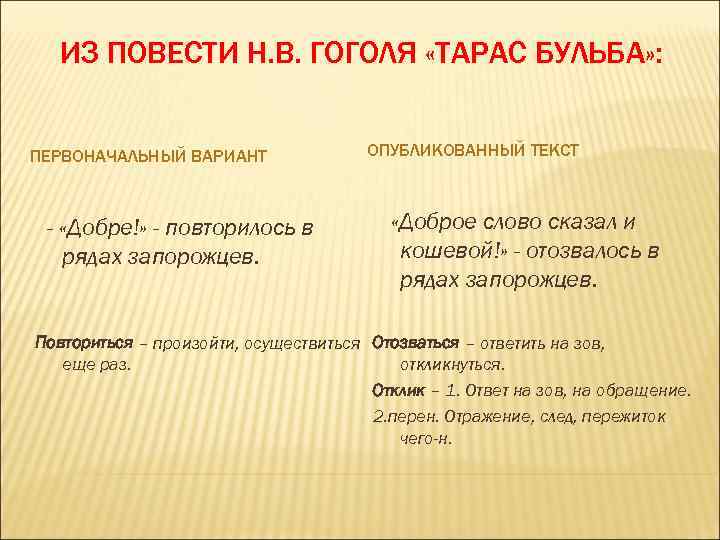 ИЗ ПОВЕСТИ Н.В. ГОГОЛЯ «ТАРАС БУЛЬБА»:

ПЕРВОНАЧАЛЬНЫЙ ВАРИАНТ

- «Добре!» - повторилось в рядах запорожцев.

Повториться – произойти, осуществиться еще раз.

ОПУБЛИКОВАННЫЙ ТЕКСТ

«Доброе слово сказал и кошевой!» - отозвалось в рядах запорожцев.

Отозваться – ответить на зов, откликнуться.

Отклик – 1. Ответ на зов, на обращение.

2.перен. Отражение, след, пережиток чего-н.